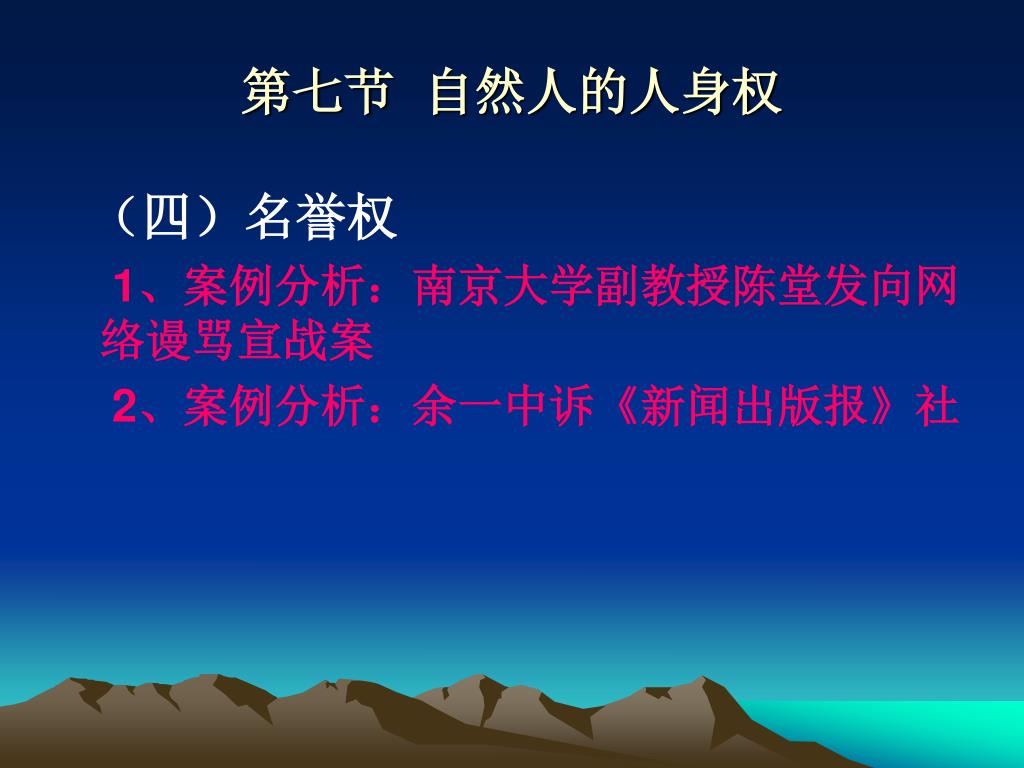 第七节  自然人的人身权

（四）名誉权

1、案例分析：南京大学副教授陈堂发向网络谩骂宣战案

2、案例分析：余一中诉《新闻出版报》社